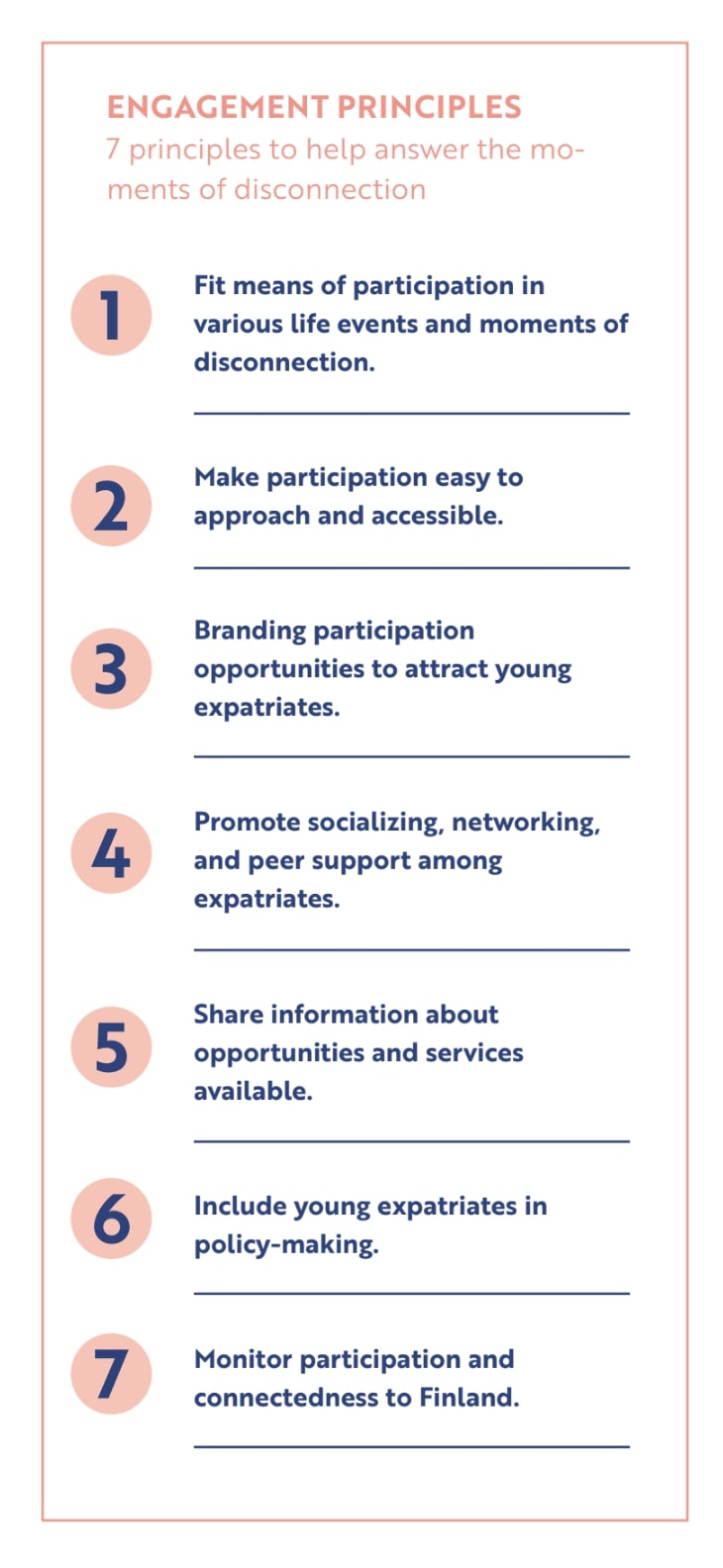 ENGAGEMENT PRINCIPLES
7 principles to help answer the moments of disconnection

1 Fit means of participation in various life events and moments of disconnection.

2 Make participation easy to approach and accessible.

3 Branding participation opportunities to attract young expatriates.

4 Promote socializing, networking, and peer support among expatriates.

5 Share information about opportunities and services available.

6 Include young expatriates in policy-making.

7 Monitor participation and connectedness to Finland.